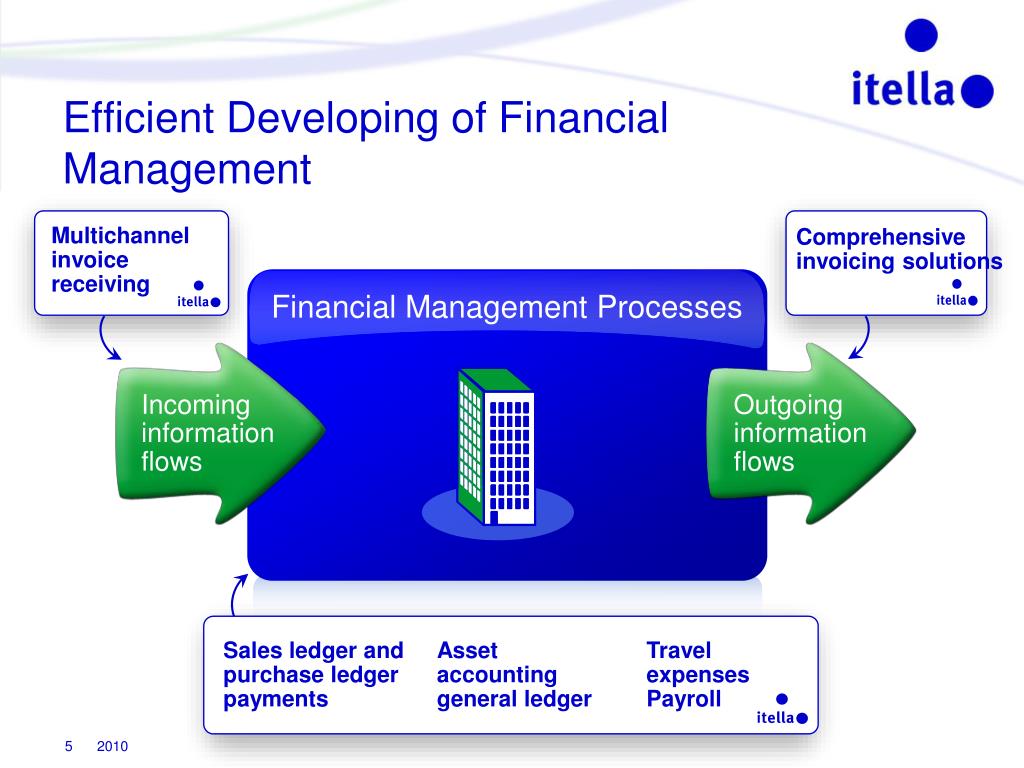 itella

Efficient Developing of Financial Management

Multichannel invoice receiving

itella

Comprehensive invoicing solutions

itella

Financial Management Processes

Incoming information flows

Outgoing information flows

Sales ledger and purchase ledger payments

Asset accounting general ledger

Travel expenses Payroll

itella

5 2010